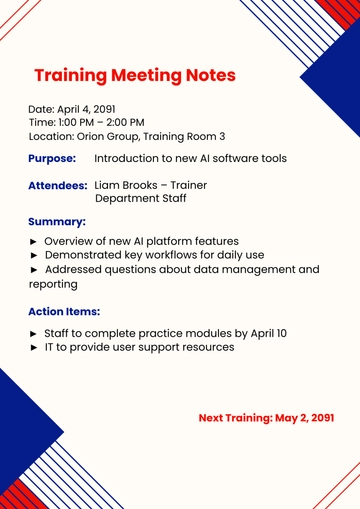 Training Meeting Notes

Date: April 4, 2091
Time: 1:00 PM – 2:00 PM
Location: Orion Group, Training Room 3

Purpose: Introduction to new AI software tools

Attendees: Liam Brooks – Trainer
Department Staff

Summary:

► Overview of new AI platform features
► Demonstrated key workflows for daily use
► Addressed questions about data management and reporting

Action Items:

► Staff to complete practice modules by April 10
► IT to provide user support resources

Next Training: May 2, 2091